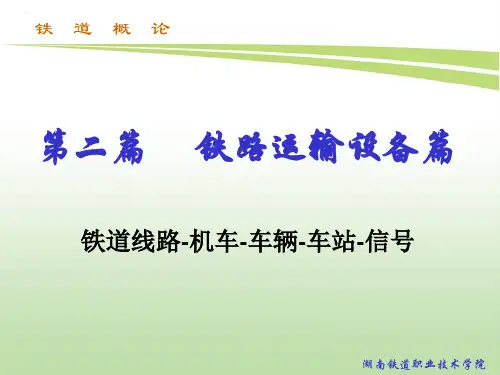 铁 道 概 论

第二篇 铁路运输设备篇

铁道线路-机车-车辆-车站-信号

湖南铁道职业技术学院